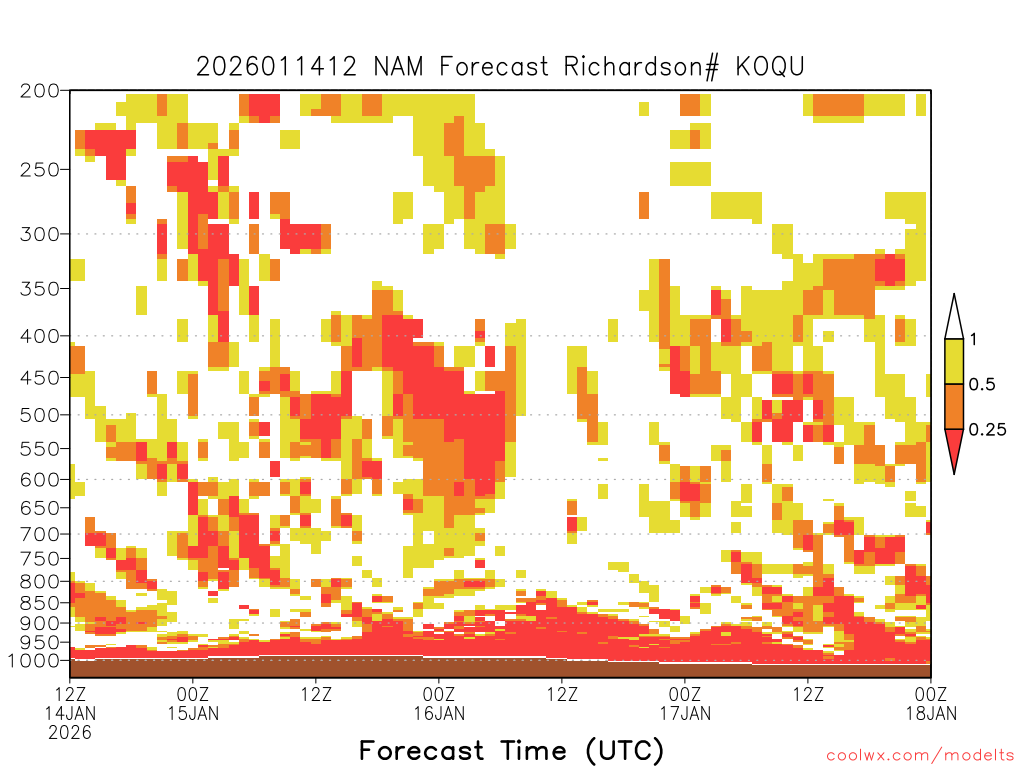 2026011412 NAM Forecast Richardson# KOQU

200
250
300
350
400
450
500
550
600
650
700
750
800
850
900
950
1000

1
0.5
0.25

12Z 14JAN 2026
00Z 15JAN
12Z
00Z 16JAN
12Z
00Z 17JAN
12Z
00Z 18JAN

Forecast Time (UTC)

coolwx.com/modelts